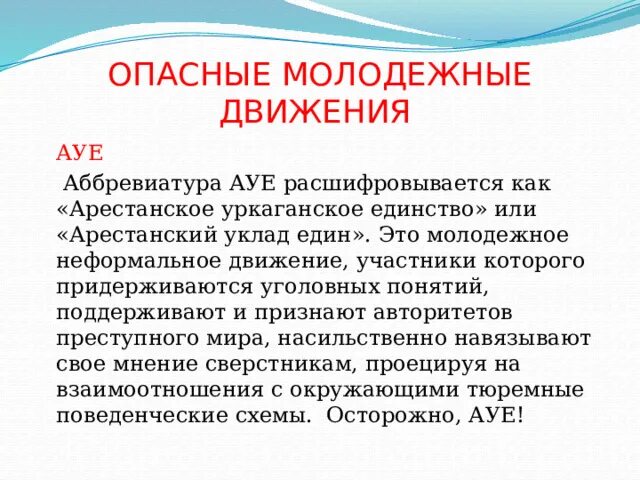 ОПАСНЫЕ МОЛОДЕЖНЫЕ ДВИЖЕНИЯ

АУЕ

Аббревиатура АУЕ расшифровывается как «Арестанское уркаганское единство» или «Арестанский уклад един». Это молодежное неформальное движение, участники которого придерживаются уголовных понятий, поддерживают и признают авторитетов преступного мира, насильственно навязывают свое мнение сверстникам, проецируя на взаимоотношения с окружающими тюремные поведенческие схемы. Осторожно, АУЕ!